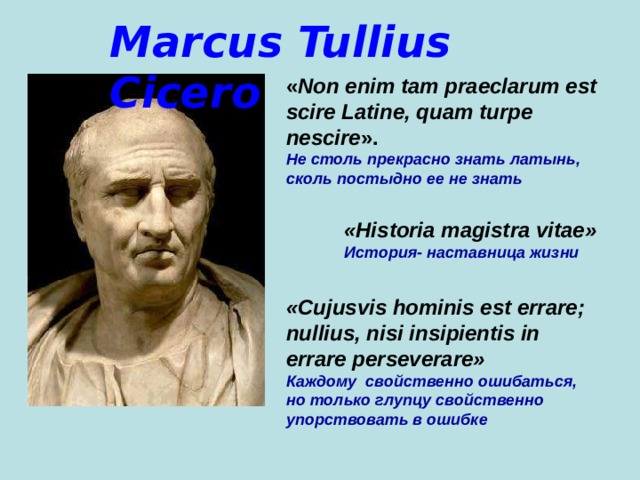 Marcus Tullius Cicero

«Non enim tam praeclarum est scire Latine, quam turpe nescire».
Не столь прекрасно знать латынь, сколь постыдно ее не знать

«Historia magistra vitae»
История- наставница жизни

«Cujusvis hominis est errare; nullius, nisi insipientis in errare perseverare»
Каждому свойственно ошибаться, но только глупцу свойственно упорствовать в ошибке